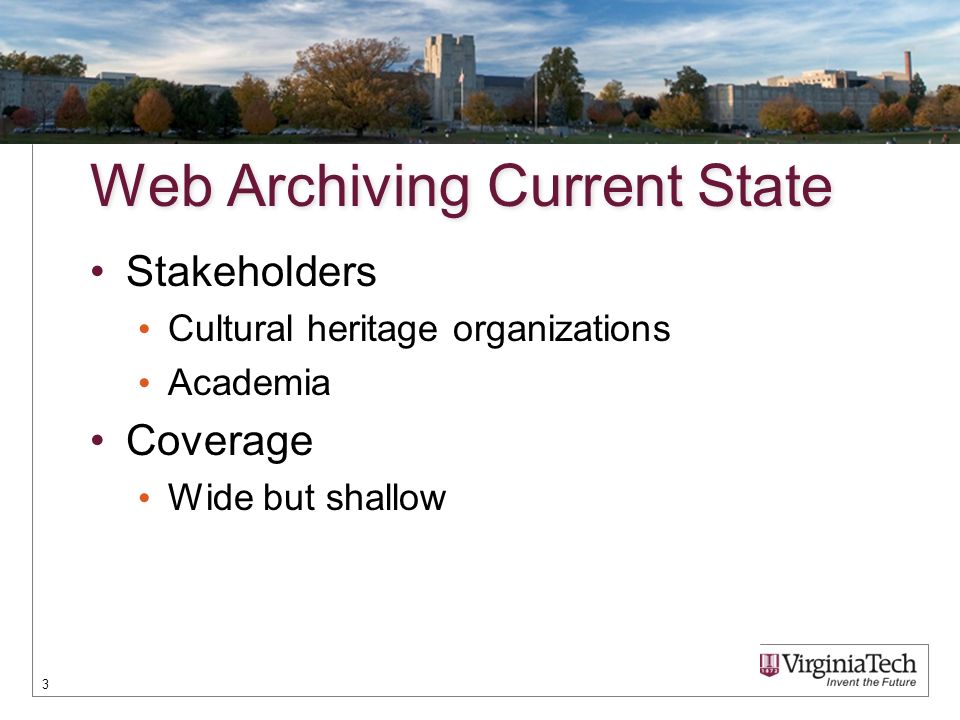 Web Archiving Current State

• Stakeholders
  • Cultural heritage organizations
  • Academia
• Coverage
  • Wide but shallow

3

VirginiaTech
Invent the Future